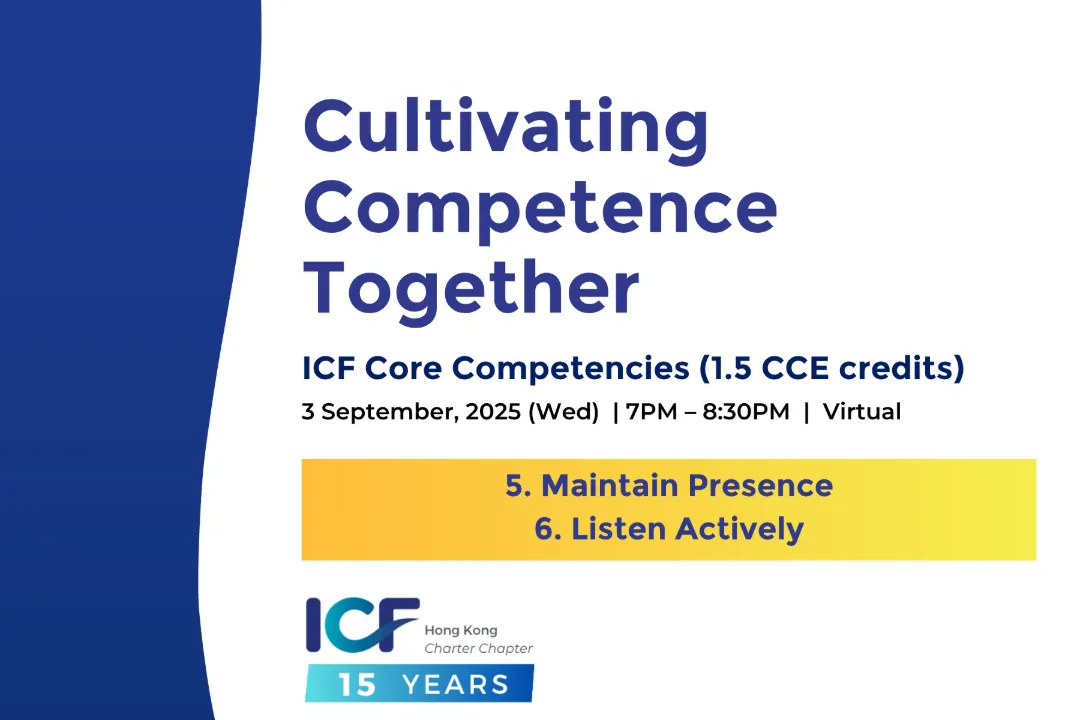 Cultivating Competence Together

ICF Core Competencies (1.5 CCE credits)

3 September, 2025 (Wed) | 7PM – 8:30PM | Virtual

5. Maintain Presence
6. Listen Actively

ICF Hong Kong Charter Chapter

15 YEARS